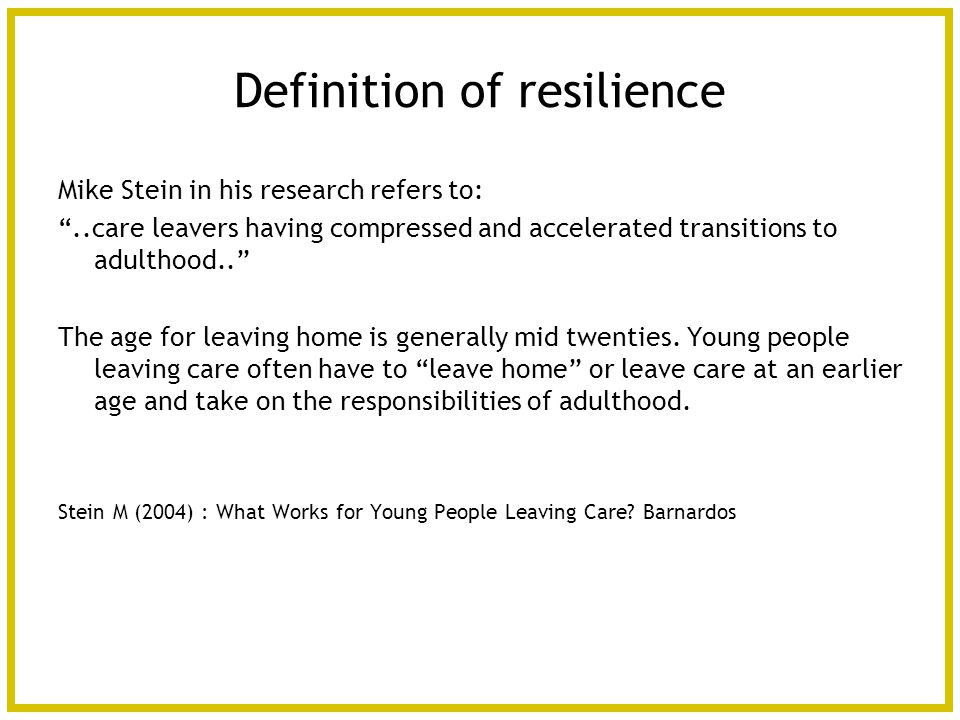 Definition of resilience

Mike Stein in his research refers to:

“..care leavers having compressed and accelerated transitions to adulthood..”

The age for leaving home is generally mid twenties. Young people leaving care often have to “leave home” or leave care at an earlier age and take on the responsibilities of adulthood.

Stein M (2004) : What Works for Young People Leaving Care? Barnardos